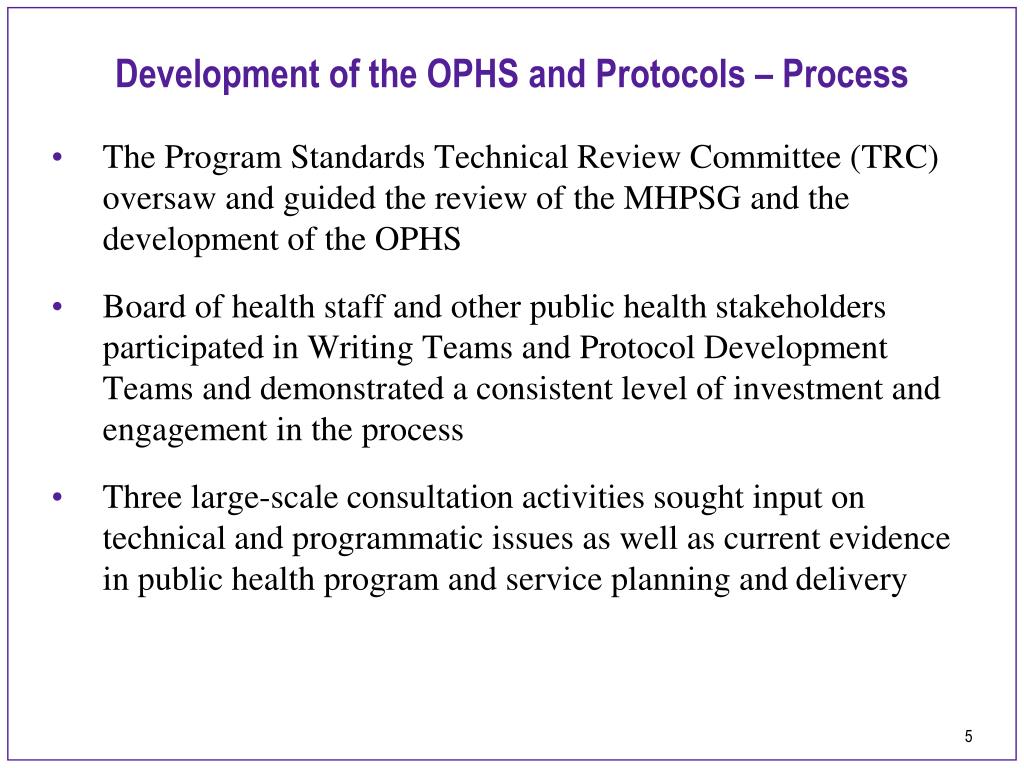 Development of the OPHS and Protocols – Process

• The Program Standards Technical Review Committee (TRC) oversaw and guided the review of the MHPSG and the development of the OPHS

• Board of health staff and other public health stakeholders participated in Writing Teams and Protocol Development Teams and demonstrated a consistent level of investment and engagement in the process

• Three large-scale consultation activities sought input on technical and programmatic issues as well as current evidence in public health program and service planning and delivery

5